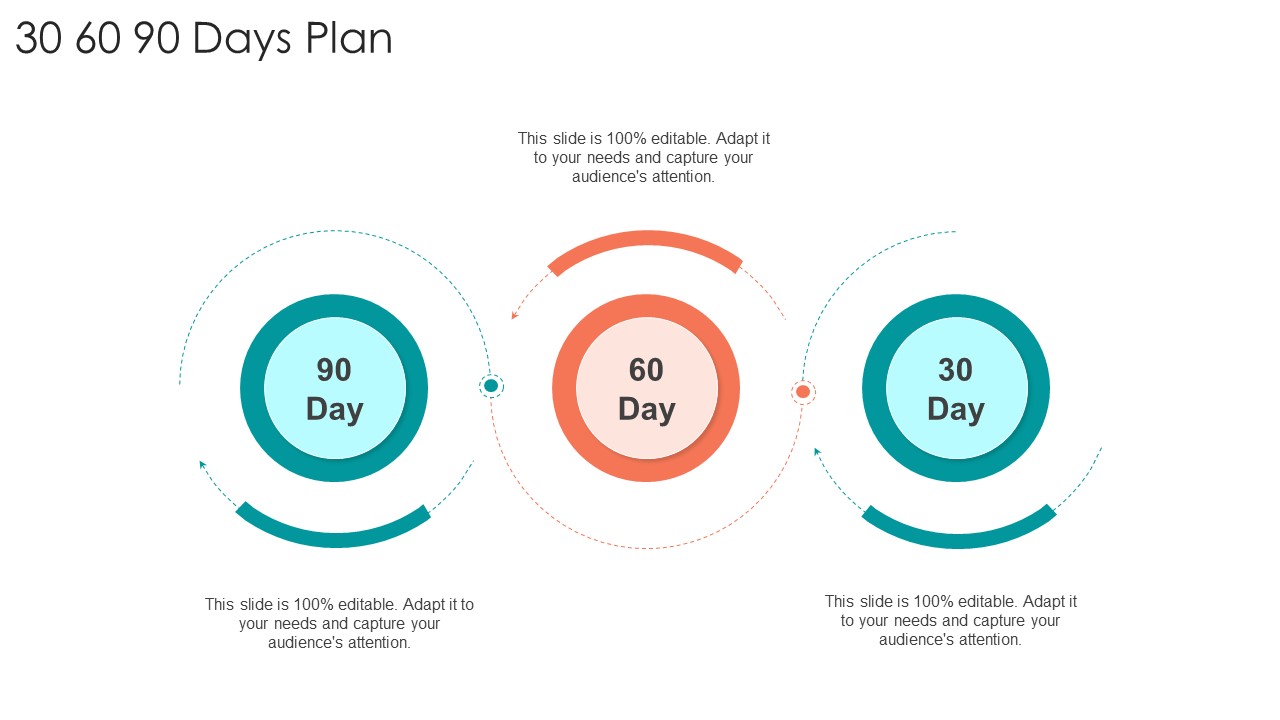 30 60 90 Days Plan

This slide is 100% editable. Adapt it to your needs and capture your audience's attention.

90 Day

60 Day

30 Day

This slide is 100% editable. Adapt it to your needs and capture your audience's attention.

This slide is 100% editable. Adapt it to your needs and capture your audience's attention.